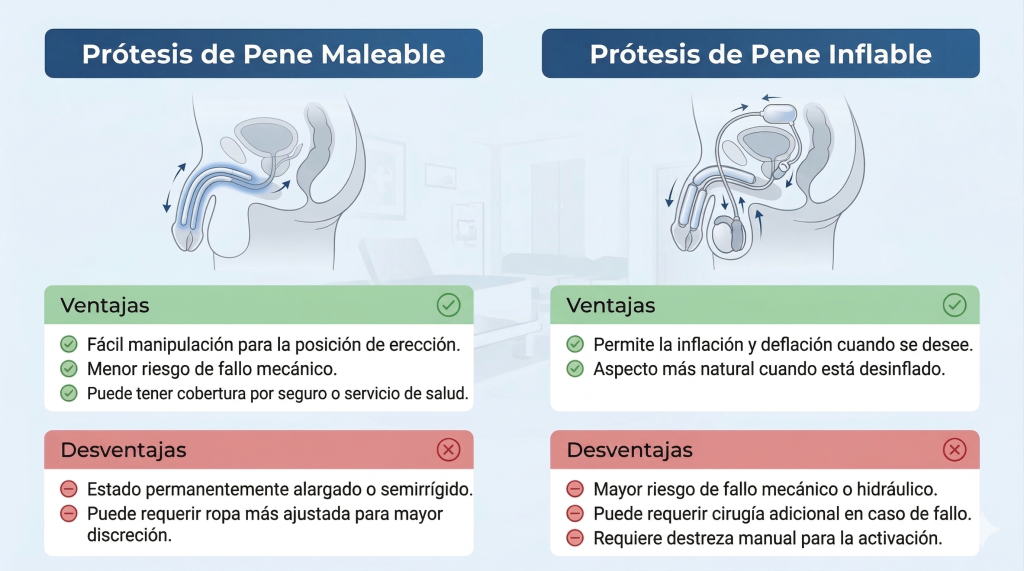 Prótesis de Pene Maleable

Ventajas

Fácil manipulación para la posición de erección.
Menor riesgo de fallo mecánico.
Puede tener cobertura por seguro o servicio de salud.

Desventajas

Estado permanentemente alargado o semirrígido.
Puede requerir ropa más ajustada para mayor discreción.

Prótesis de Pene Inflable

Ventajas

Permite la inflación y deflación cuando se desee.
Aspecto más natural cuando está desinflado.

Desventajas

Mayor riesgo de fallo mecánico o hidráulico.
Puede requerir cirugía adicional en caso de fallo.
Requiere destreza manual para la activación.